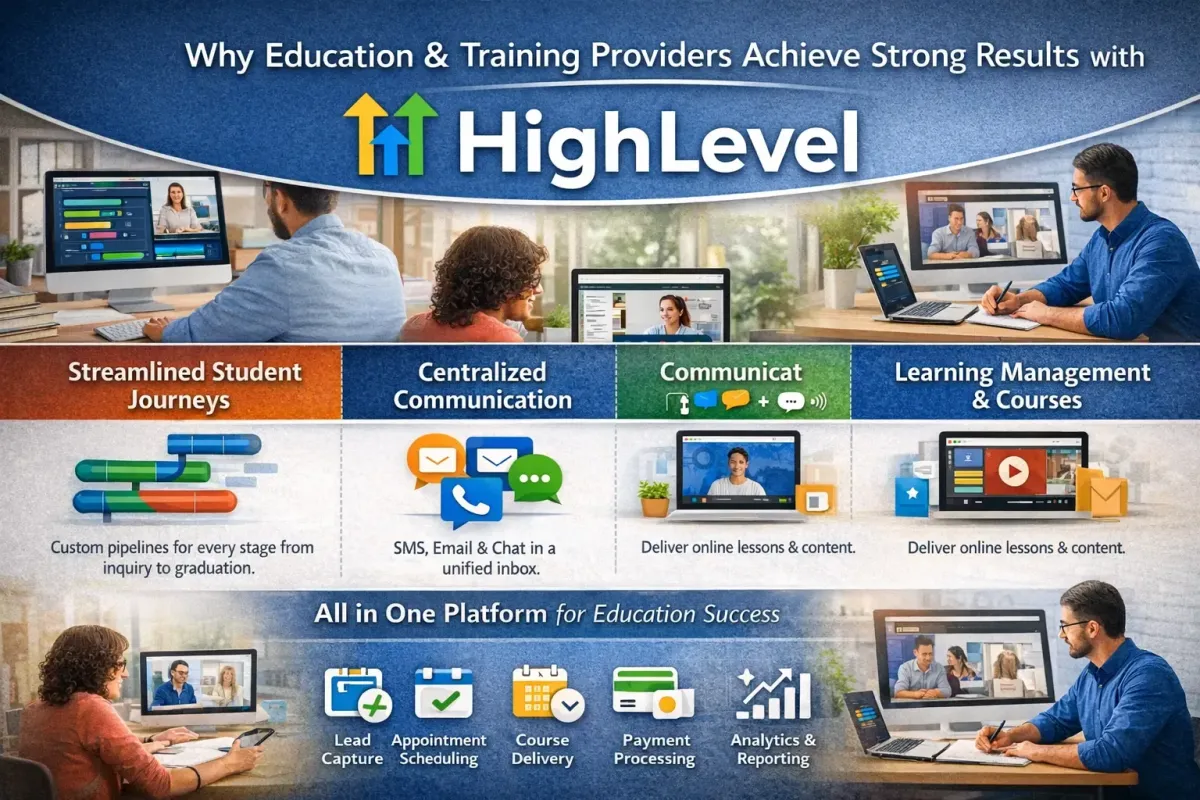 Why Education & Training Providers Achieve Strong Results with

HighLevel

Streamlined Student Journeys

Centralized Communication

Communicat

Learning Management & Courses

Custom pipelines for every stage from inquiry to graduation.

SMS, Email & Chat in a unified inbox.

Deliver online lessons & content.

Deliver online lessons & content.

All in One Platform for Education Success

Lead Capture

Appointment Scheduling

Course Delivery

Payment Processing

Analytics & Reporting